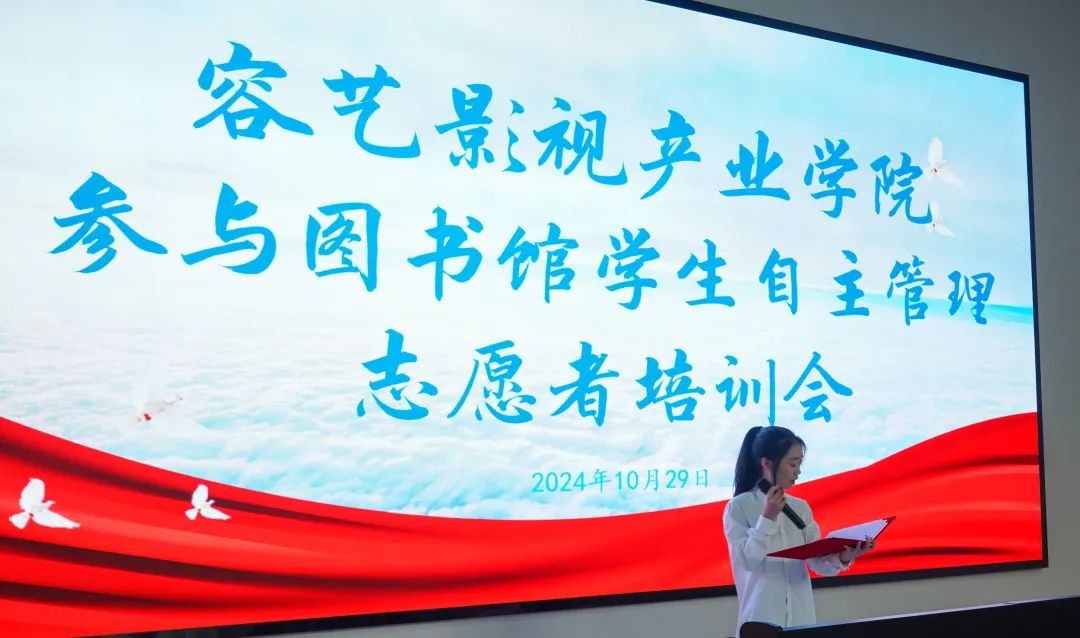 容艺影视产业学院
参与图书馆学生自主管理
志愿者培训会

2024年10月29日